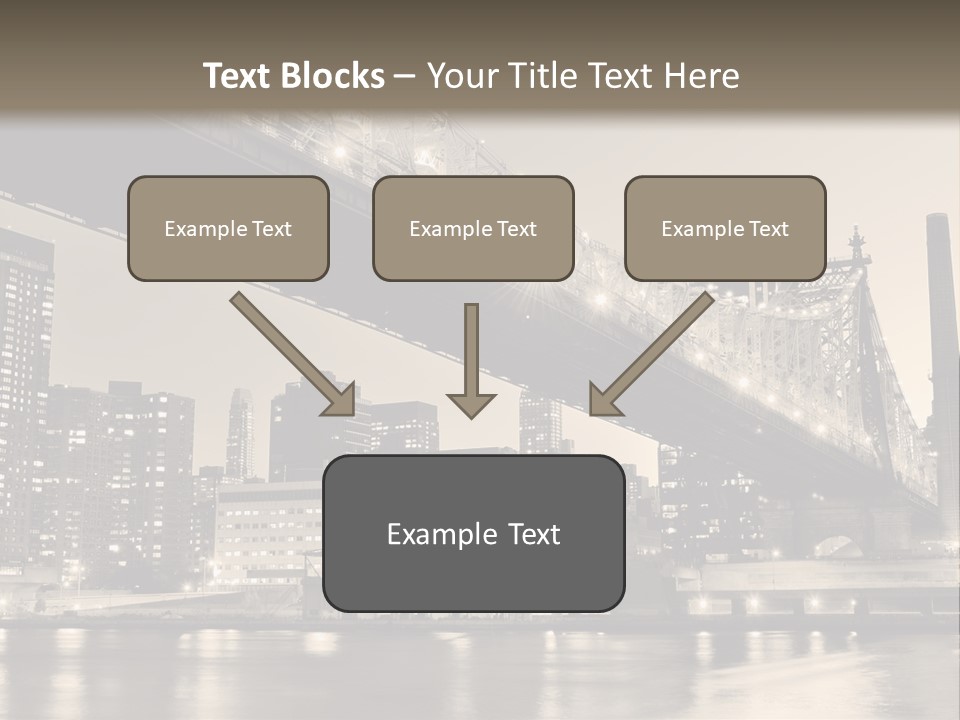 Text Blocks – Your Title Text Here

Example Text

Example Text

Example Text

Example Text